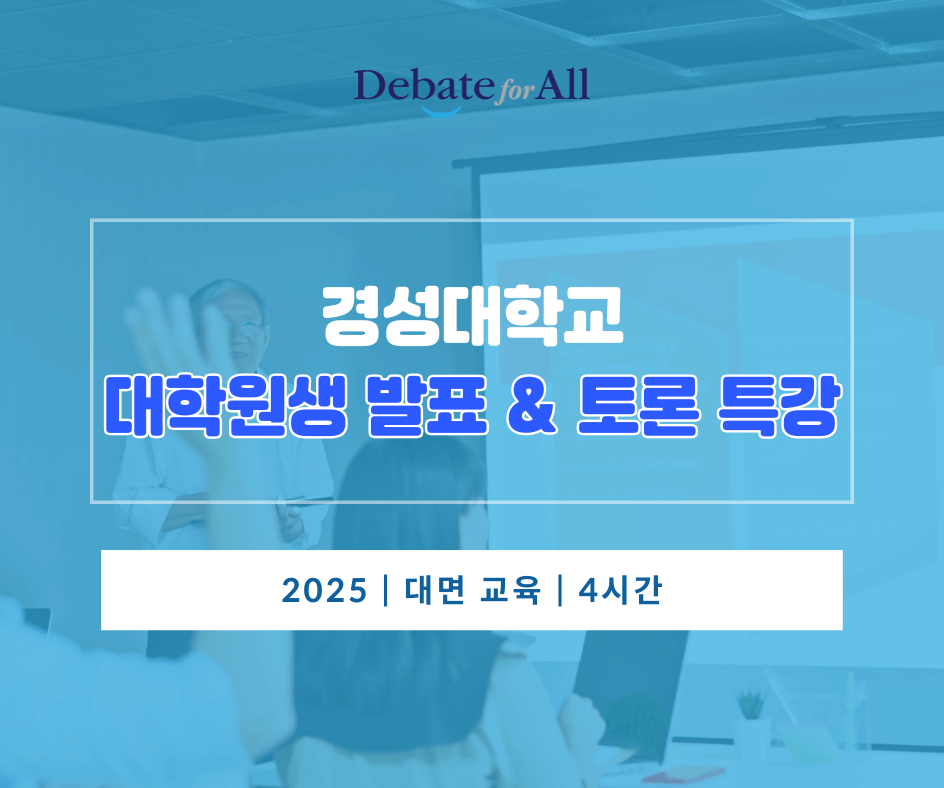 Debate for All

경성대학교
대학원생 발표 & 토론 특강

2025 | 대면 교육 | 4시간